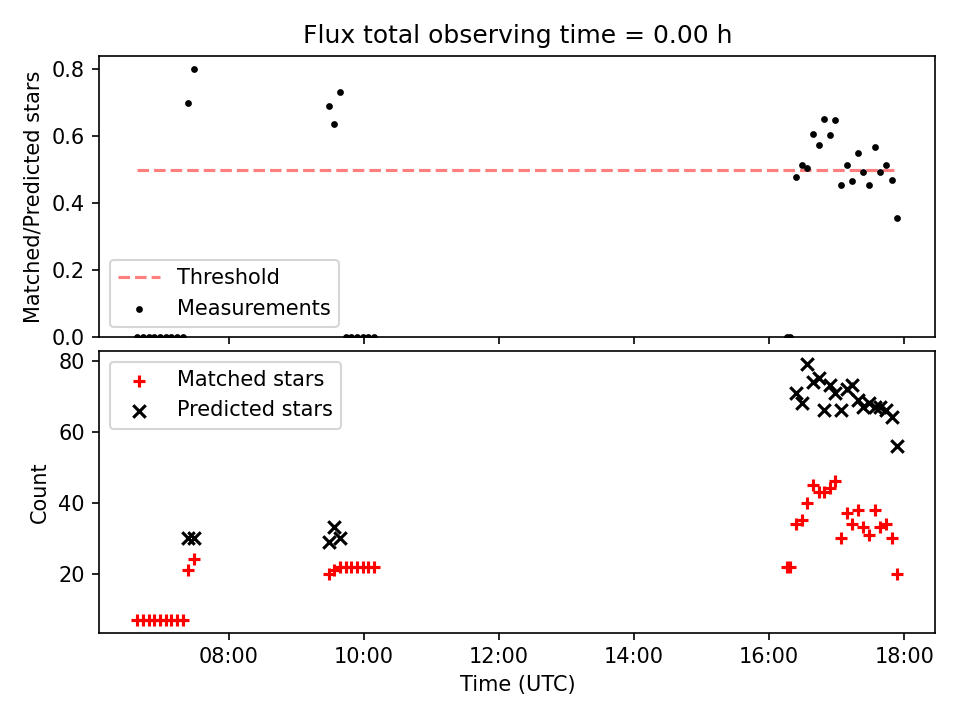 Flux total observing time = 0.00 h

Matched/Predicted stars

0.8
0.6
0.4
0.2
0.0

Threshold
Measurements

Count

80
60
40
20

Matched stars
Predicted stars

08:00
10:00
12:00
14:00
16:00
18:00

Time (UTC)